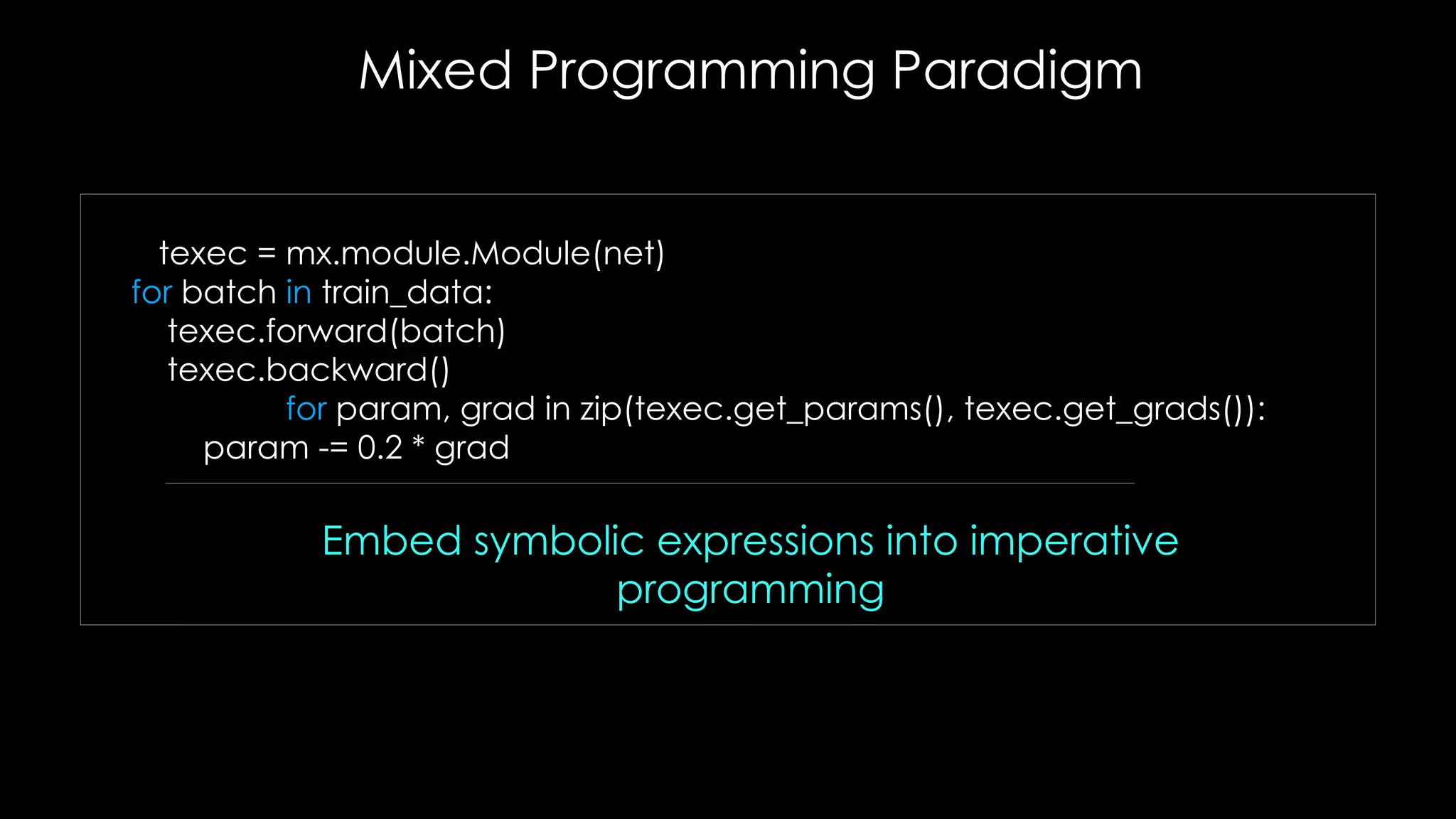 Mixed Programming Paradigm

texec = mx.module.Module(net)
for batch in train_data:
texec.forward(batch)
texec.backward()
for param, grad in zip(texec.get_params(), texec.get_grads()):
param -= 0.2 * grad

Embed symbolic expressions into imperative programming